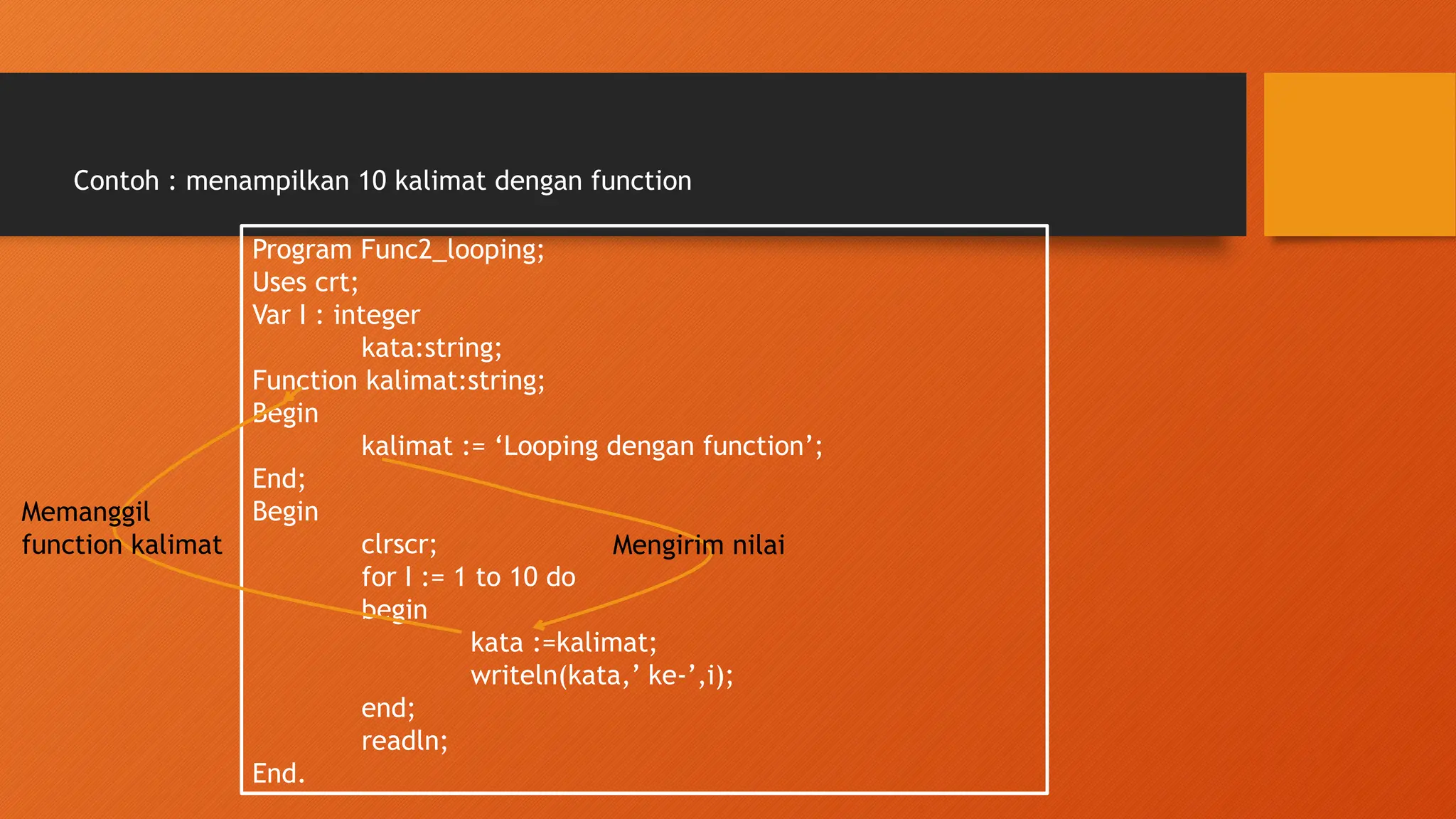 Contoh : menampilkan 10 kalimat dengan function

Program Func2_looping;
Uses crt;
Var I : integer
kata:string;
Function kalimat:string;
Begin
kalimat := ‘Looping dengan function’;
End;
Begin
clrscr;
for I := 1 to 10 do
begin
kata :=kalimat;
writeln(kata,’ ke-’,i);
end;
readln;
End.

Memanggil function kalimat

Mengirim nilai